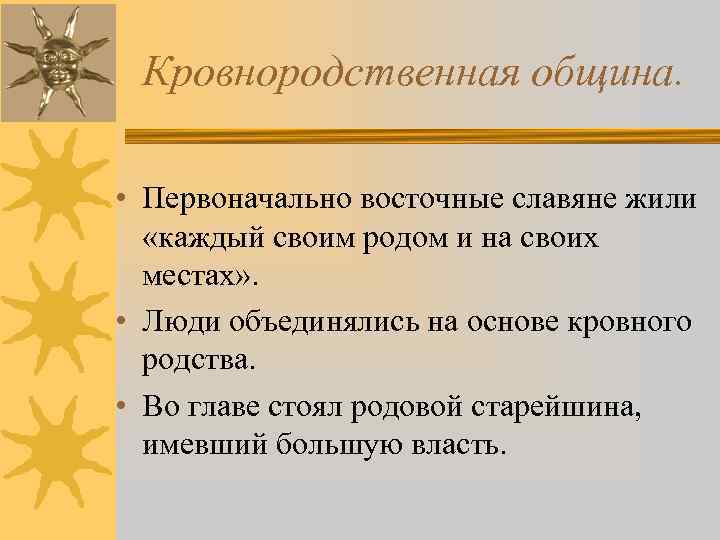 Кровнородственная община.

• Первоначально восточные славяне жили «каждый своим родом и на своих местах».

• Люди объединялись на основе кровного родства.

• Во главе стоял родовой старейшина, имевший большую власть.